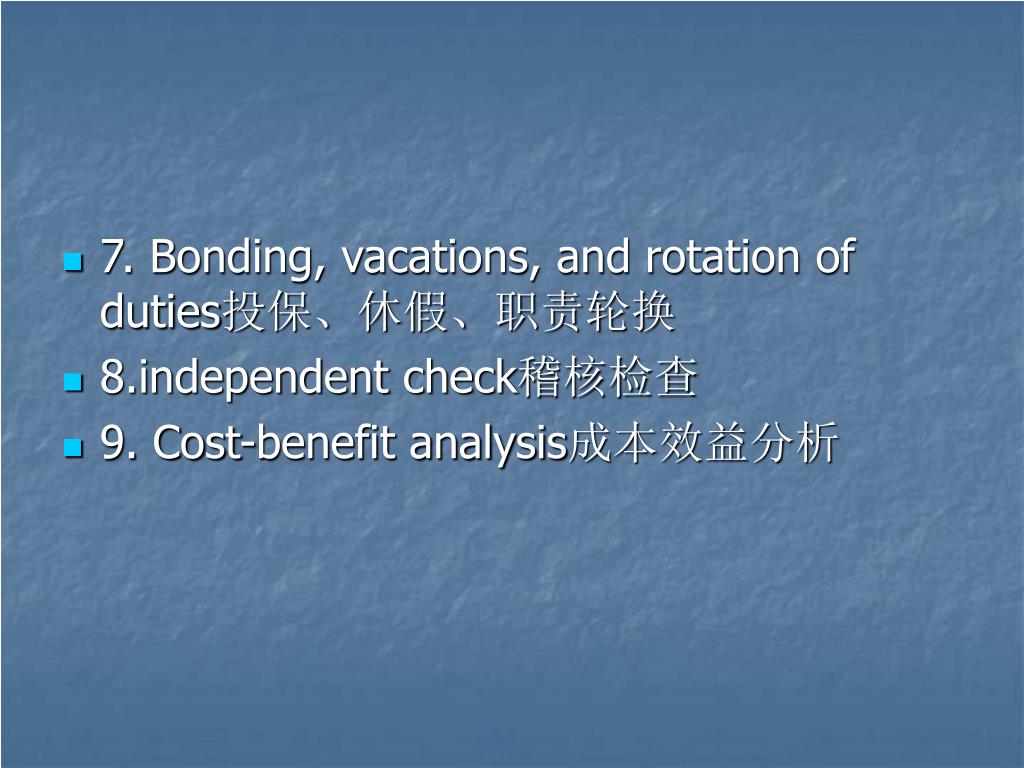 7. Bonding, vacations, and rotation of duties投保、休假、职责轮换

8.independent check稽核检查

9. Cost-benefit analysis成本效益分析